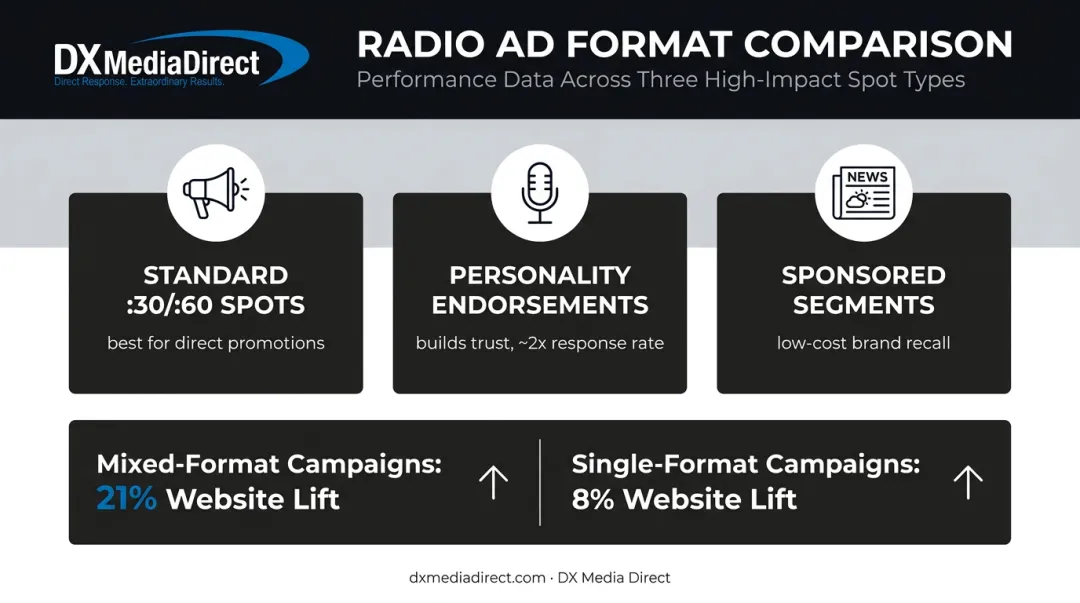 DX MediaDirect
Direct Response. Extraordinary Results.

RADIO AD FORMAT COMPARISON
Performance Data Across Three High-Impact Spot Types

STANDARD :30/:60 SPOTS
best for direct promotions

PERSONALITY ENDORSEMENTS
builds trust, ~2x response rate

NEWS

SPONSORED SEGMENTS
low-cost brand recall

Mixed-Format Campaigns:
21% Website Lift

Single-Format Campaigns:
8% Website Lift

dxmediadirect.com · DX Media Direct